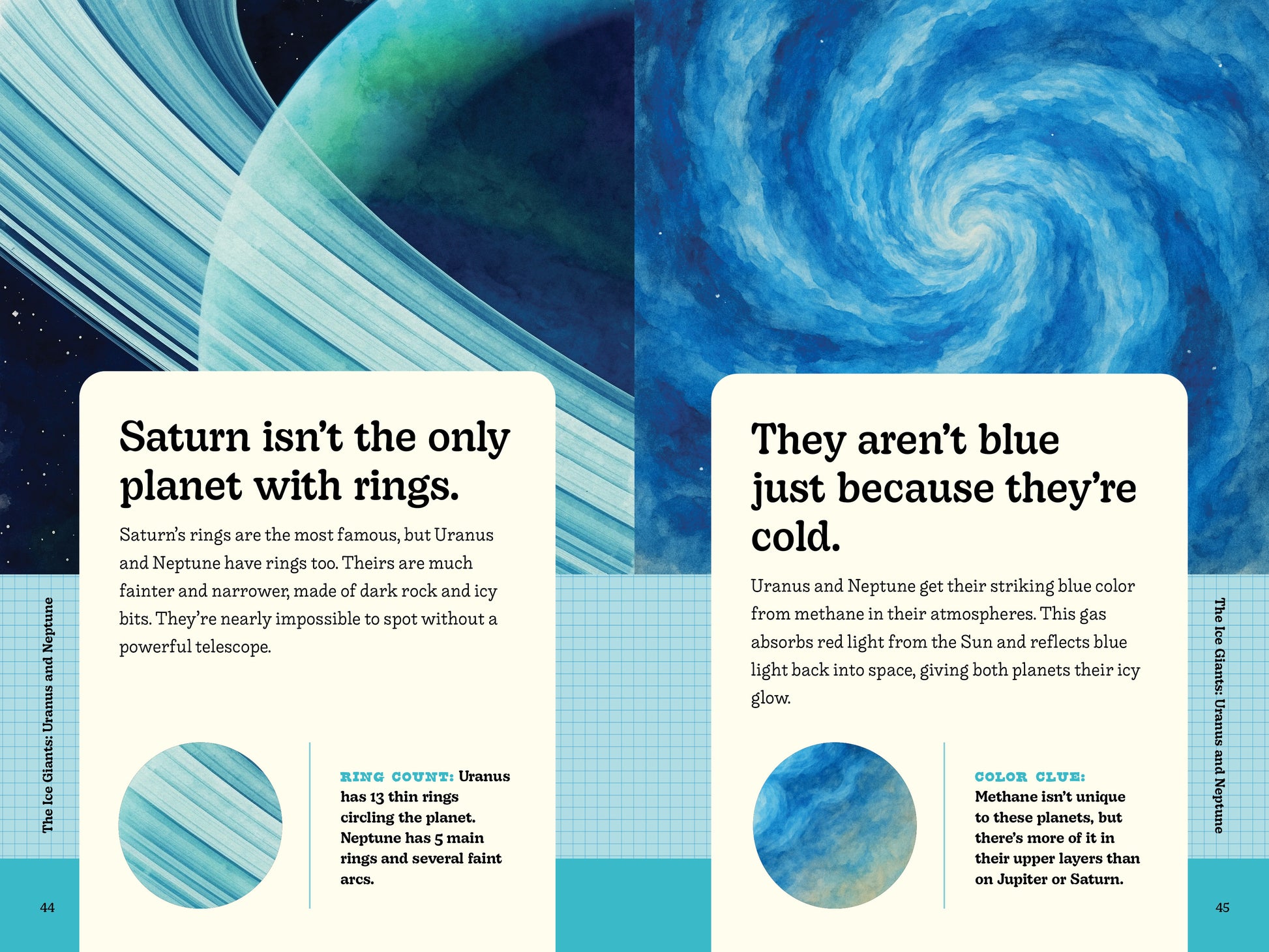 The Ice Giants: Uranus and Neptune

Saturn isn't the only planet with rings.

Saturn's rings are the most famous, but Uranus and Neptune have rings too. Theirs are much fainter and narrower, made of dark rock and icy bits. They're nearly impossible to spot without a powerful telescope.

RING COUNT: Uranus has 13 thin rings circling the planet. Neptune has 5 main rings and several faint arcs.

44

They aren't blue just because they're cold.

Uranus and Neptune get their striking blue color from methane in their atmospheres. This gas absorbs red light from the Sun and reflects blue light back into space, giving both planets their icy glow.

COLOR CLUE: Methane isn't unique to these planets, but there's more of it in their upper layers than on Jupiter or Saturn.

The Ice Giants: Uranus and Neptune

45